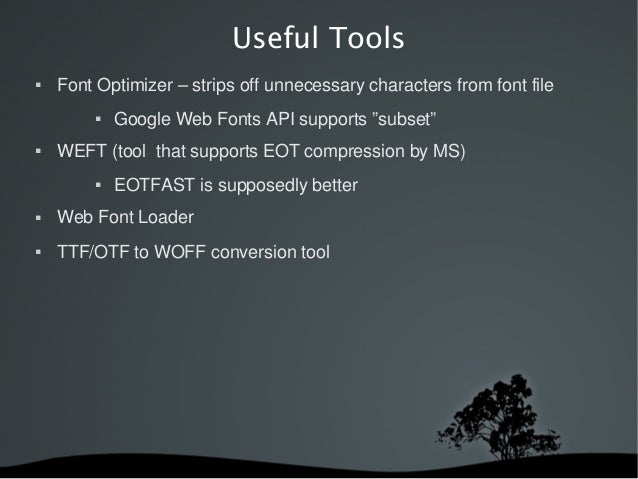 Useful Tools

▪ Font Optimizer – strips off unnecessary characters from font file

▪ Google Web Fonts API supports ”subset”

▪ WEFT (tool that supports EOT compression by MS)

▪ EOTFAST is supposedly better

▪ Web Font Loader

▪ TTF/OTF to WOFF conversion tool